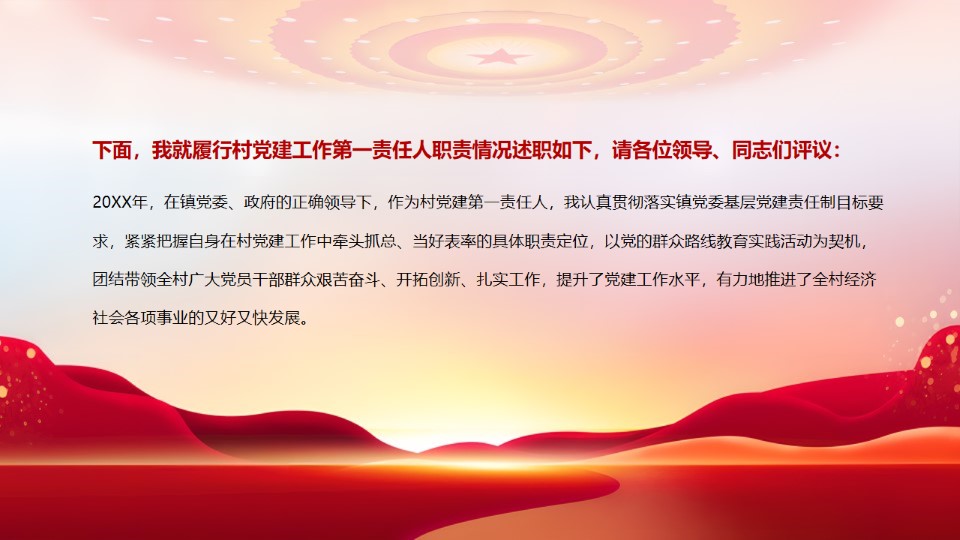 下面，我就履行村党建工作第一责任人职责情况述职如下，请各位领导、同志们评议：

20XX年，在镇党委、政府的正确领导下，作为村党建第一责任人，我认真贯彻落实镇党委基层党建责任制目标要求，紧紧把握自身在村党建工作中牵头抓总、当好表率的具体职责定位，以党的群众路线教育实践活动为契机，团结带领全村广大党员干部群众艰苦奋斗、开拓创新、扎实工作，提升了党建工作水平，有力地推进了全村经济社会各项事业的又好又快发展。